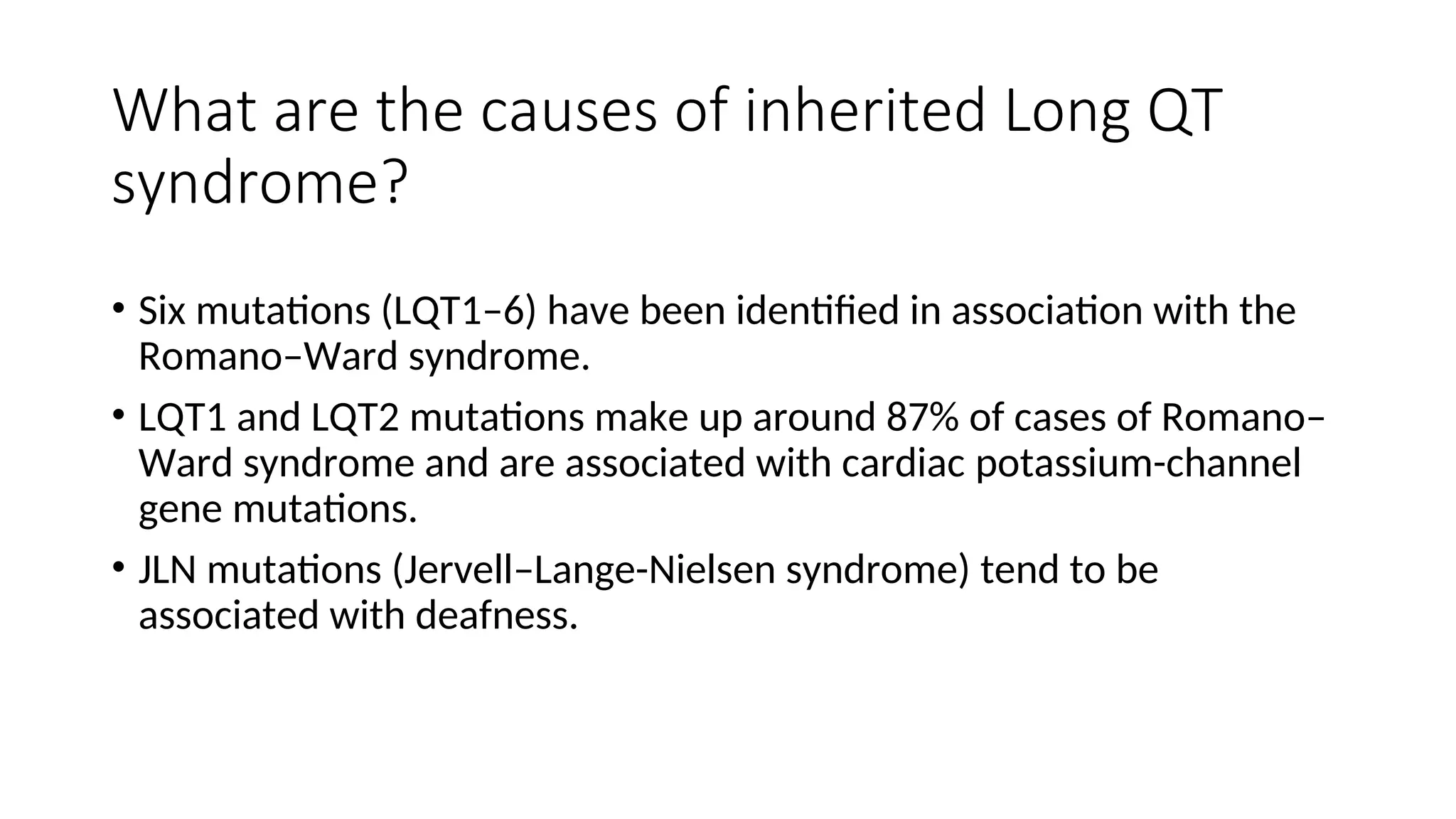 What are the causes of inherited Long QT syndrome?

• Six mutations (LQT1–6) have been identified in association with the Romano–Ward syndrome.
• LQT1 and LQT2 mutations make up around 87% of cases of Romano–Ward syndrome and are associated with cardiac potassium-channel gene mutations.
• JLN mutations (Jervell–Lange-Nielsen syndrome) tend to be associated with deafness.